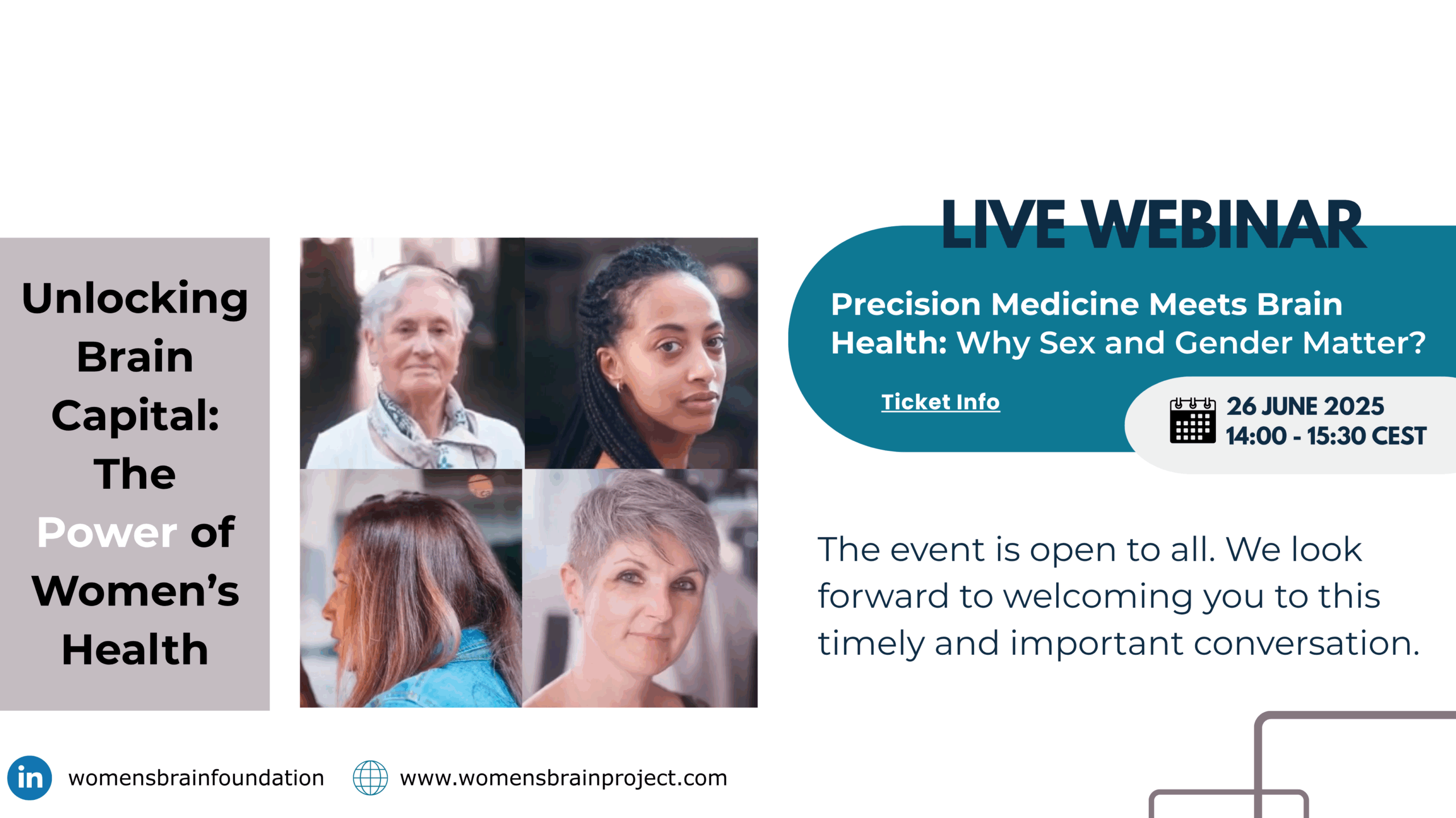 Unlocking Brain Capital: The Power of Women's Health

LIVE WEBINAR

Precision Medicine Meets Brain Health: Why Sex and Gender Matter?

Ticket Info

26 JUNE 2025
14:00 - 15:30 CEST

The event is open to all. We look forward to welcoming you to this timely and important conversation.

in womensbrainfoundation

www.womensbrainproject.com